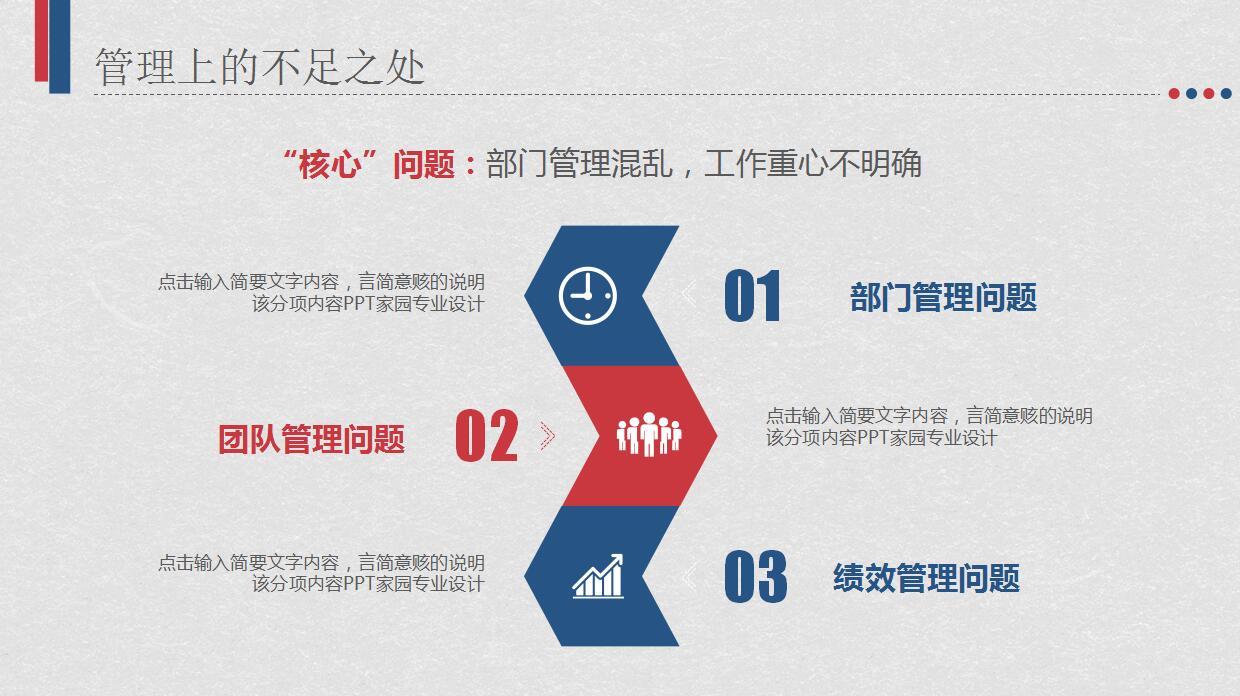 管理上的不足之处

“核心”问题：部门管理混乱，工作重心不明确

点击输入简要文字内容，言简意赅的说明该分项内容PPT家园专业设计

01 部门管理问题

团队管理问题 02

点击输入简要文字内容，言简意赅的说明该分项内容PPT家园专业设计

点击输入简要文字内容，言简意赅的说明该分项内容PPT家园专业设计

03 绩效管理问题